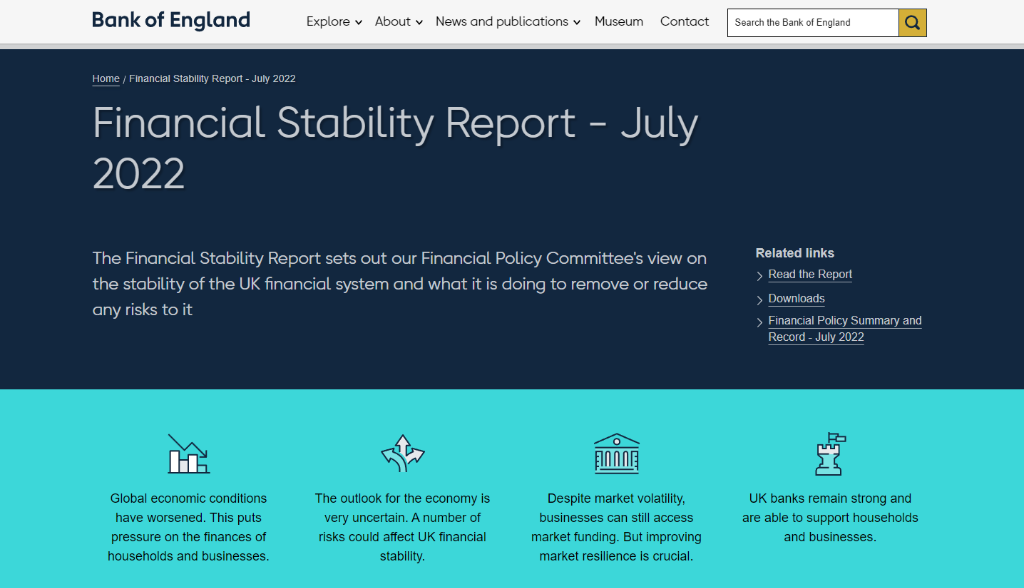 Bank of England

Explore About News and publications Museum Contact

Search the Bank of England

Home / Financial Stability Report - July 2022

Financial Stability Report - July 2022

The Financial Stability Report sets out our Financial Policy Committee's view on the stability of the UK financial system and what it is doing to remove or reduce any risks to it

Related links

Read the Report

Downloads

Financial Policy Summary and Record - July 2022

Global economic conditions have worsened. This puts pressure on the finances of households and businesses.

The outlook for the economy is very uncertain. A number of risks could affect UK financial stability.

Despite market volatility, businesses can still access market funding. But improving market resilience is crucial.

UK banks remain strong and are able to support households and businesses.